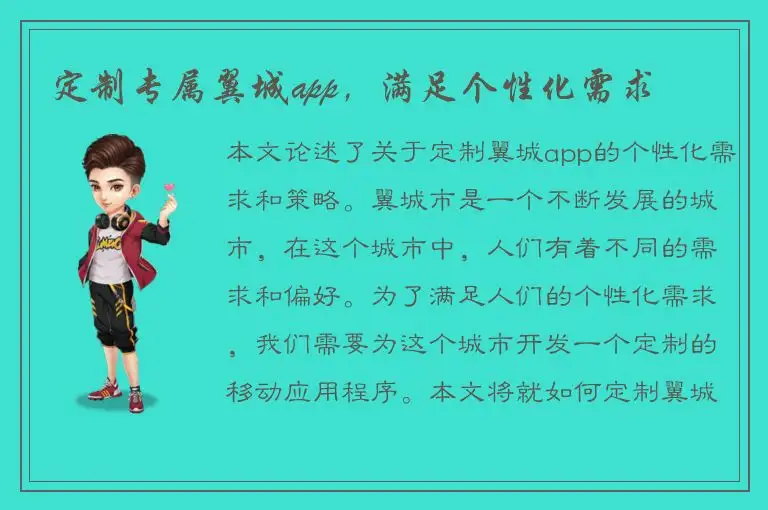 定制专属翼城app，满足个性化需求

本文论述了关于定制翼城app的个性化需求和策略。翼城市是一个不断发展的城市，在这个城市中，人们有着不同的需求和偏好。为了满足人们的个性化需求，我们需要为这个城市开发一个定制的移动应用程序。本文将就如何定制翼城